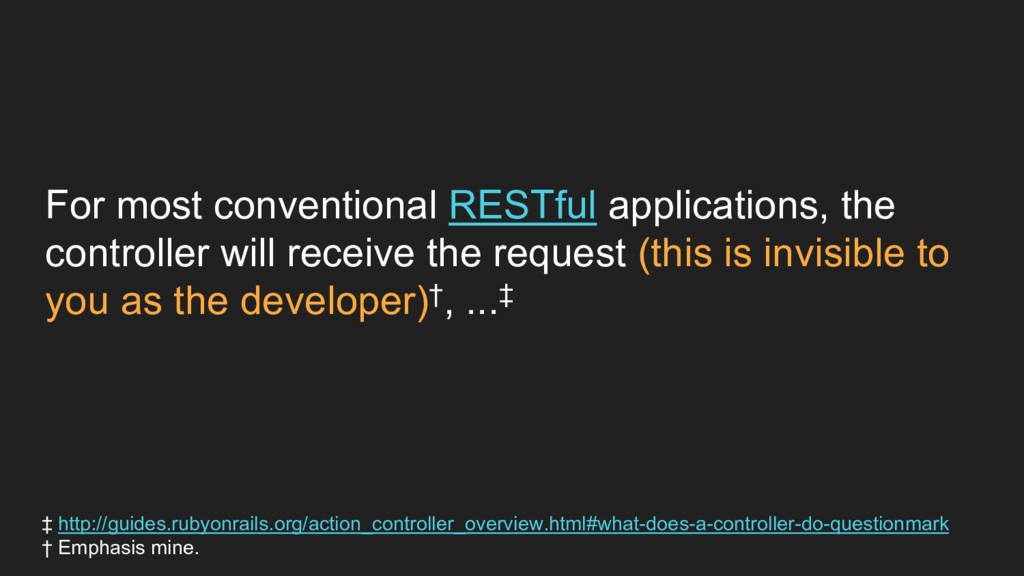 For most conventional RESTful applications, the controller will receive the request (this is invisible to you as the developer)†, ...‡

‡ http://guides.rubyonrails.org/action_controller_overview.html#what-does-a-controller-do-questionmark
† Emphasis mine.